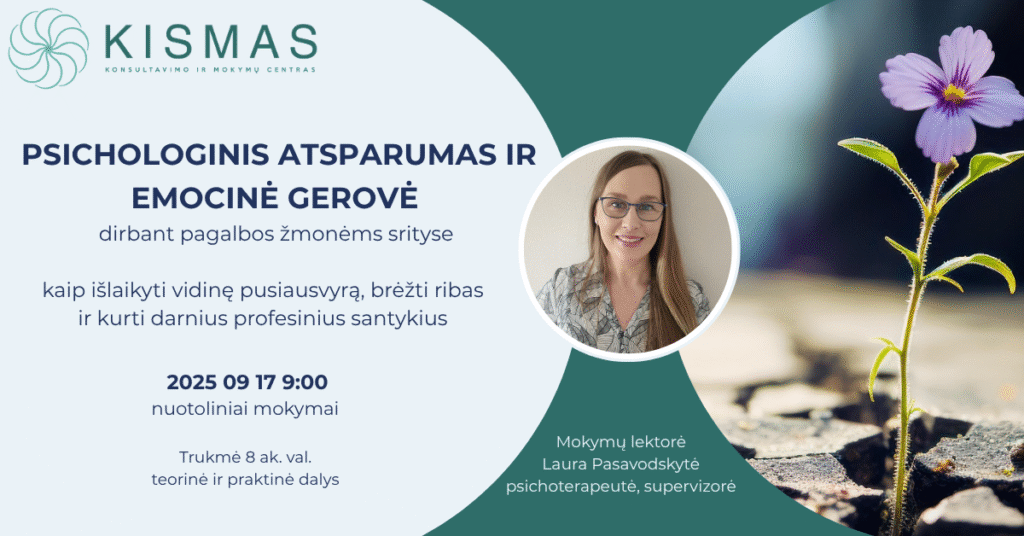 KISMAS
KONSULTAVIMO IR MOKYMŲ CENTRAS

PSICHOLOGINIS ATSPARUMAS IR EMOCINĖ GEROVĖ
dirbant pagalbos žmonėms srityse

kaip išlaikyti vidinę pusiausvyrą, brėžti ribas ir kurti darnius profesinius santykius

2025 09 17 9:00
nuotoliniai mokymai

Trukmė 8 ak. val.
teorinė ir praktinė dalys

Mokymų lektorė
Laura Pasavodskytė
psichoterapeutė, supervizorė